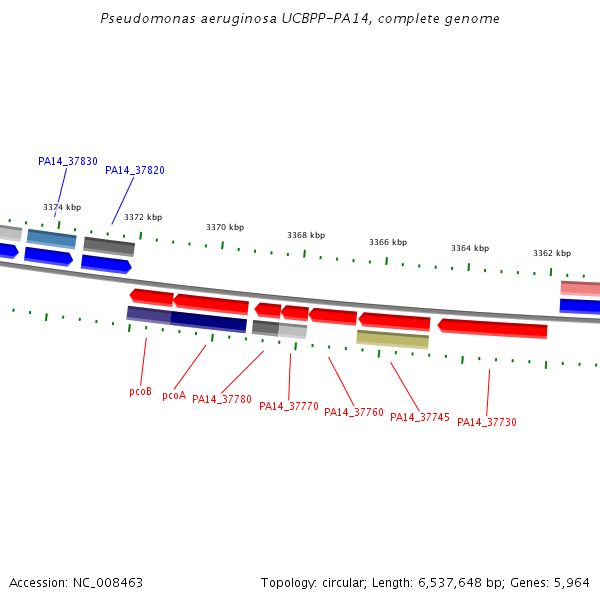 Pseudomonas aeruginosa UCBPP-PA14, complete genome

PA14_37830
PA14_37820

3374 kbp
3372 kbp
3370 kbp
3368 kbp
3366 kbp
3364 kbp
3362 kbp

pcoB
pcoA
PA14_37780
PA14_37770
PA14_37760
PA14_37745
PA14_37730

Accession: NC_008463

Topology: circular; Length: 6,537,648 bp; Genes: 5,964